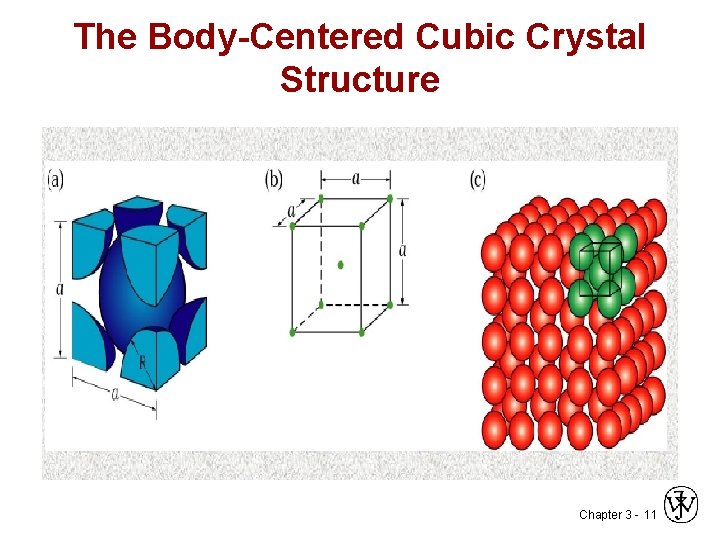 The Body-Centered Cubic Crystal Structure

(a)

$a$

$R$

$a$

(b)

$a$

$a$

$a$

(c)

Chapter 3 - 11